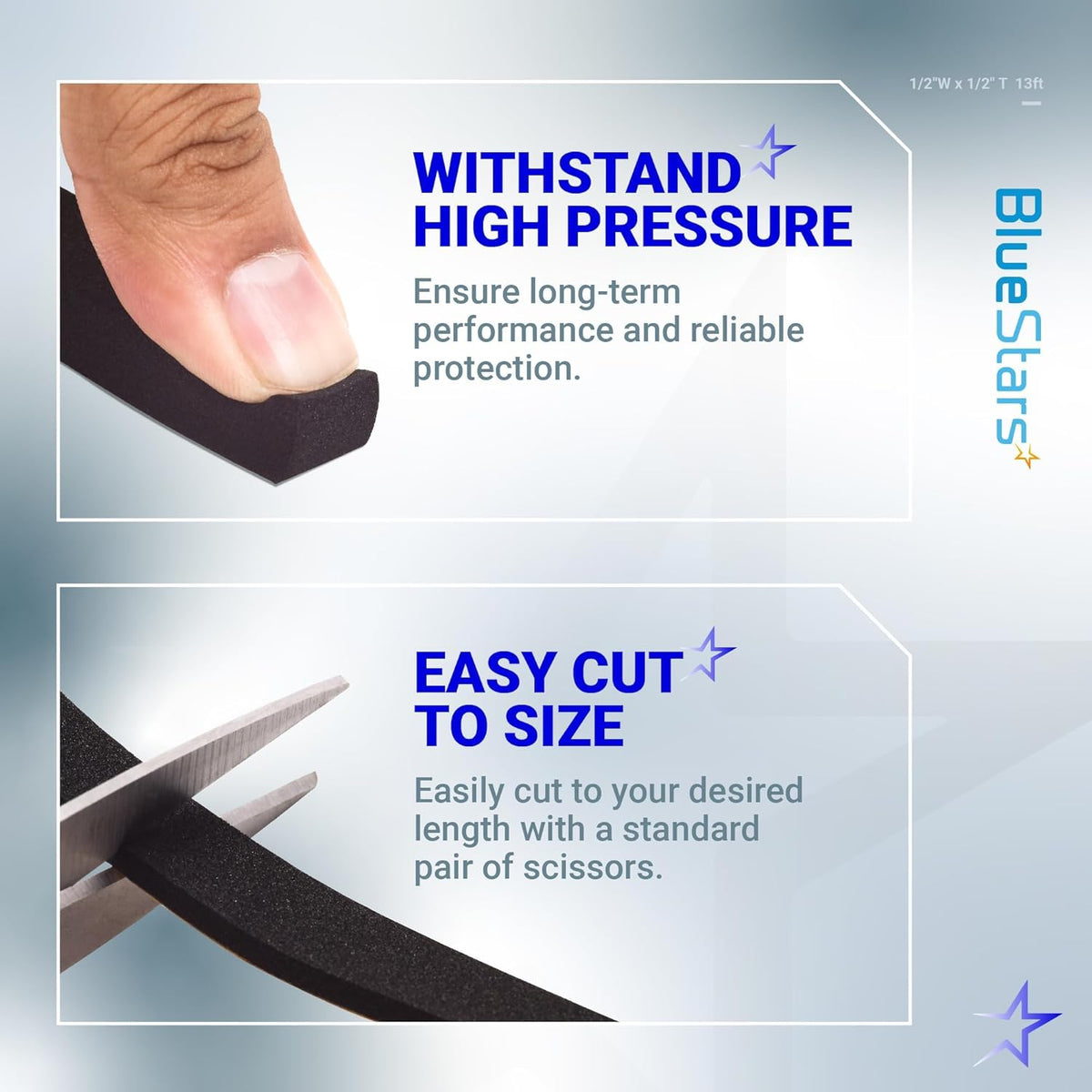 1/2"W x 1/2" T 13ft

WITHSTAND HIGH PRESSURE

Ensure long-term performance and reliable protection.

BlueStars

EASY CUT TO SIZE

Easily cut to your desired length with a standard pair of scissors.